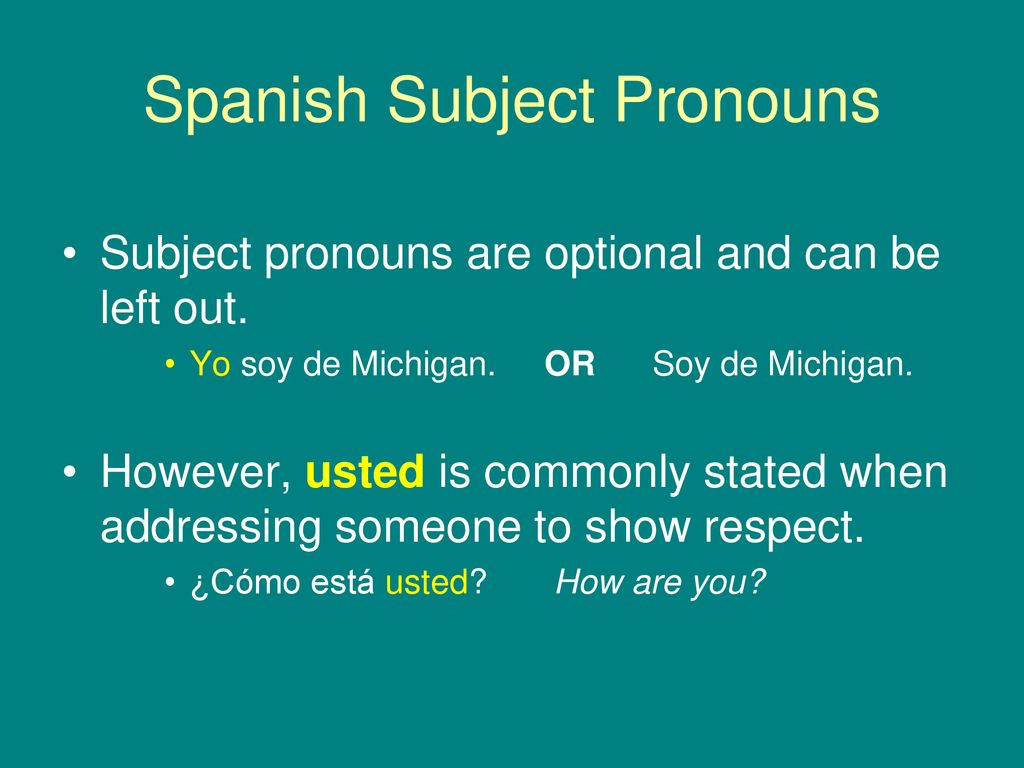 Spanish Subject Pronouns

• Subject pronouns are optional and can be left out.

• Yo soy de Michigan. OR Soy de Michigan.

• However, usted is commonly stated when addressing someone to show respect.

• ¿Cómo está usted? How are you?